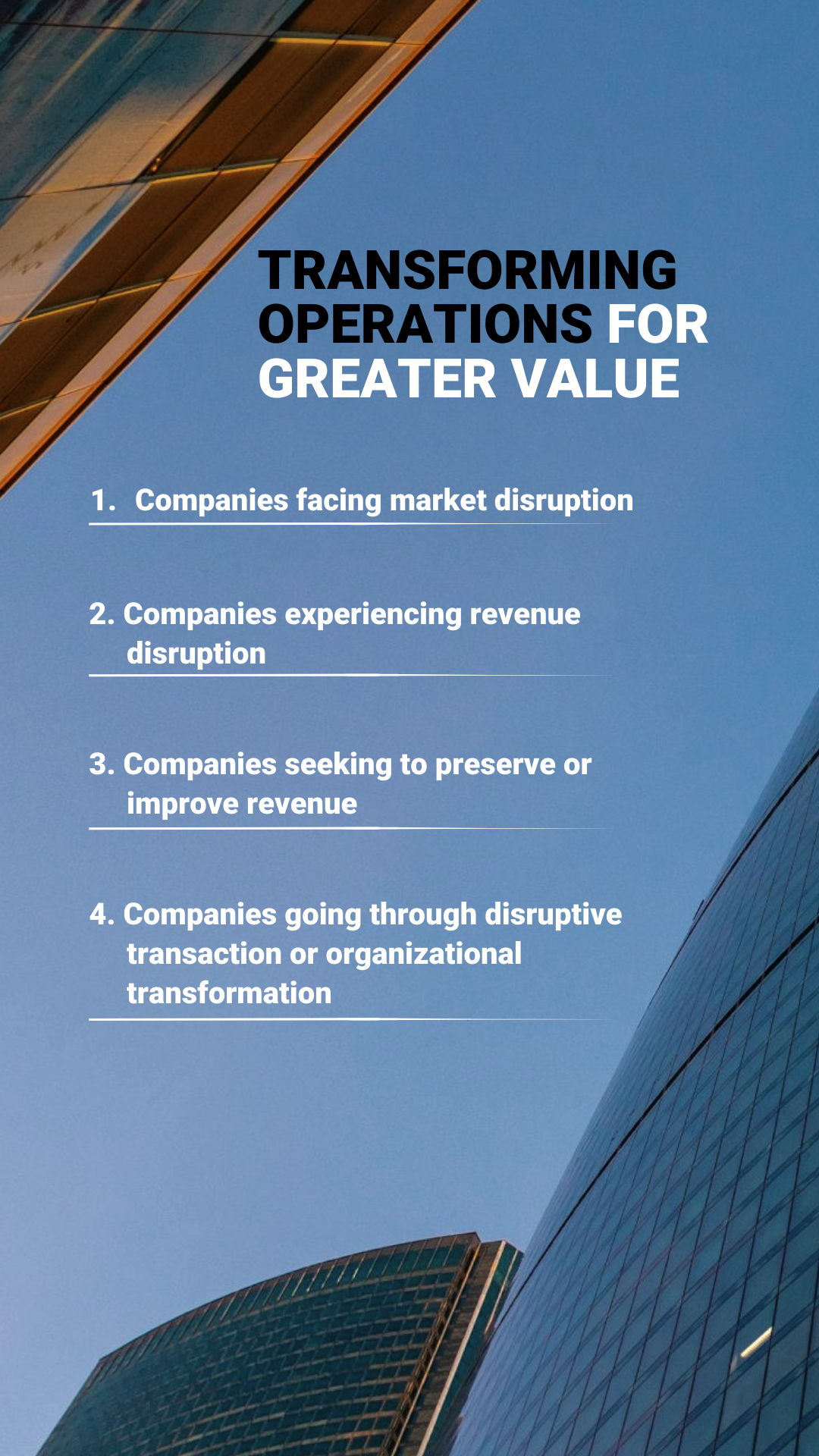 TRANSFORMING OPERATIONS FOR GREATER VALUE

1. Companies facing market disruption

2. Companies experiencing revenue disruption

3. Companies seeking to preserve or improve revenue

4. Companies going through disruptive transaction or organizational transformation